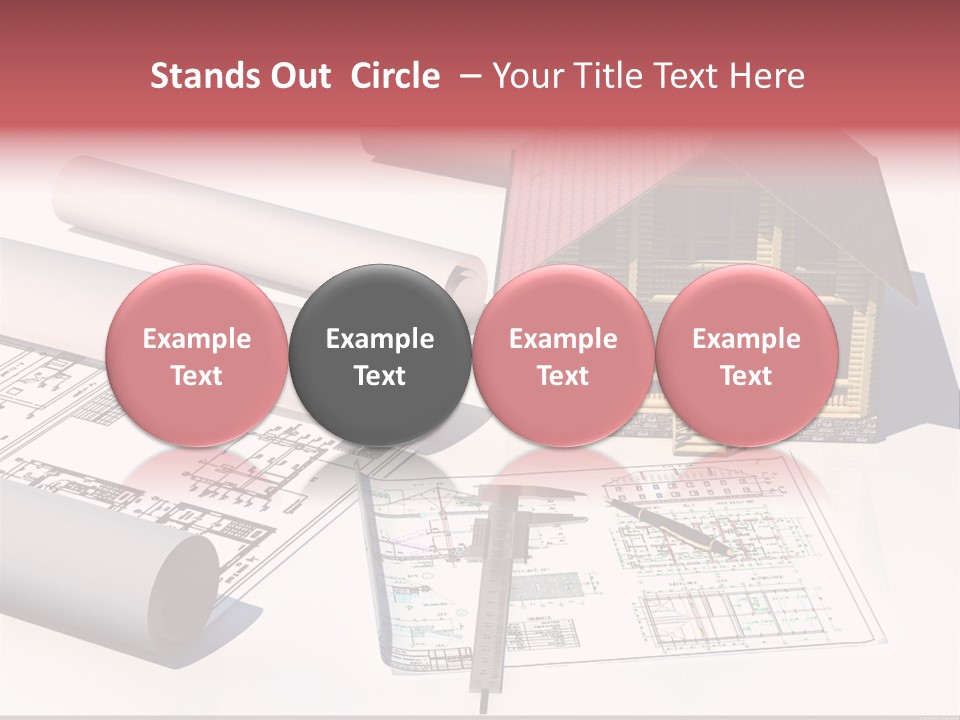 Stands Out Circle – Your Title Text Here

Example Text

Example Text

Example Text

Example Text